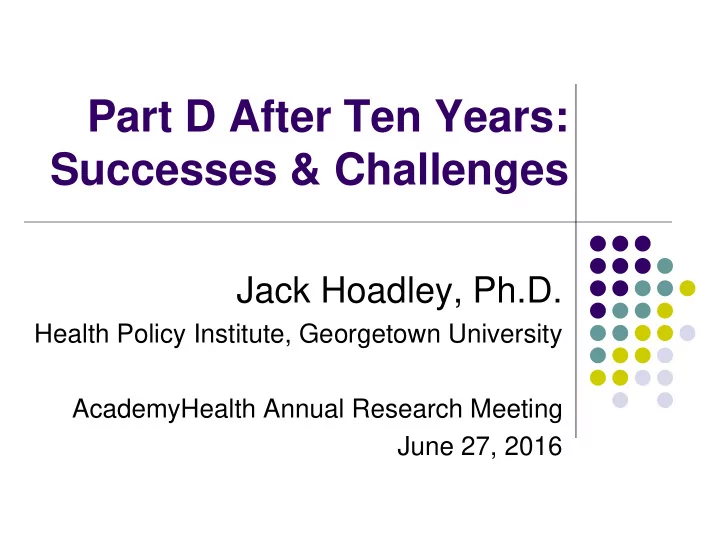 Part D After Ten Years: Successes & Challenges

Jack Hoadley, Ph.D.
Health Policy Institute, Georgetown University

AcademyHealth Annual Research Meeting
June 27, 2016